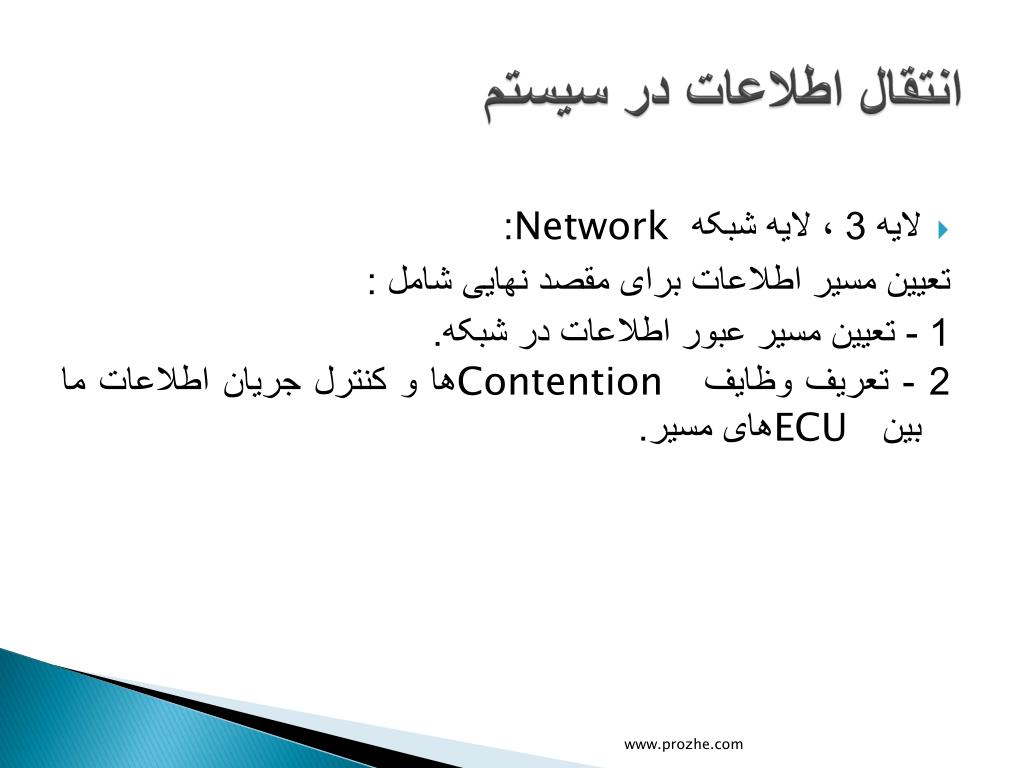 انتقال اطلاعات در سیستم

لایه 3 ، لایه شبکه Network:
تعیین مسیر اطلاعات برای مقصد نهایی شامل :
1 - تعیین مسیر عبور اطلاعات در شبکه.
2 - تعریف وظایف Contentionها و کنترل جریان اطلاعات ما بین ECUهای مسیر.

www.prozhe.com